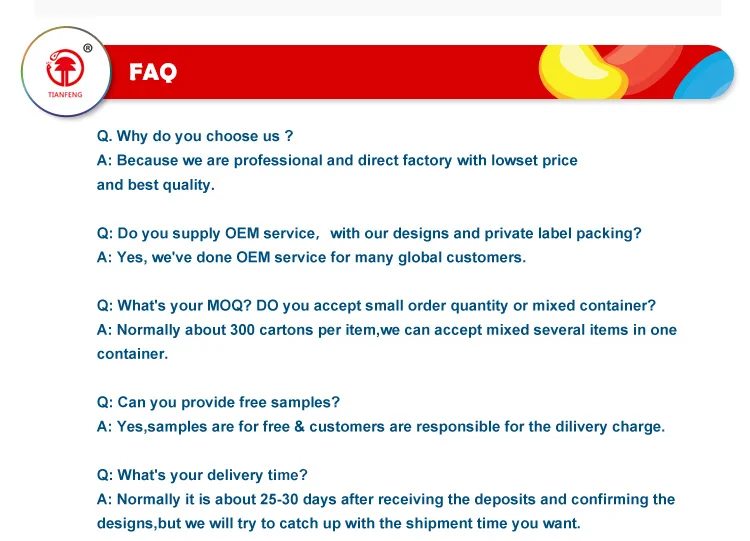 ®
TIANFENG
FAQ

Q. Why do you choose us ?
A: Because we are professional and direct factory with lowset price and best quality.

Q: Do you supply OEM service, with our designs and private label packing?
A: Yes, we've done OEM service for many global customers.

Q: What's your MOQ? DO you accept small order quantity or mixed container?
A: Normally about 300 cartons per item,we can accept mixed several items in one container.

Q: Can you provide free samples?
A: Yes,samples are for free & customers are responsible for the dilivery charge.

Q: What's your delivery time?
A: Normally it is about 25-30 days after receiving the deposits and confirming the designs,but we will try to catch up with the shipment time you want.